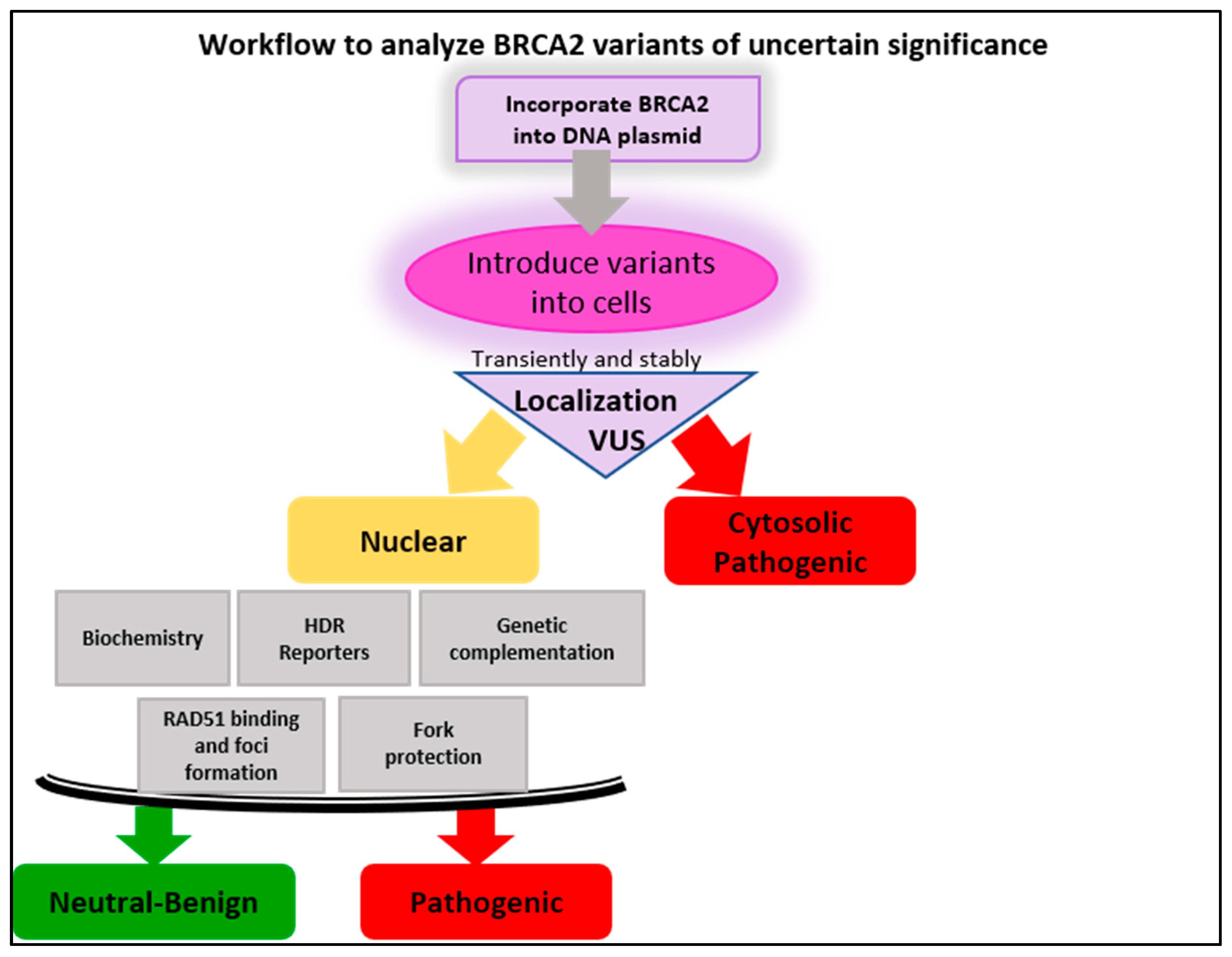 Workflow to analyze BRCA2 variants of uncertain significance

Incorporate BRCA2 into DNA plasmid

Introduce variants into cells

Transiently and stably

Localization VUS

Nuclear

Cytosolic Pathogenic

Biochemistry

HDR Reporters

Genetic complementation

RAD51 binding and foci formation

Fork protection

Neutral-Benign

Pathogenic